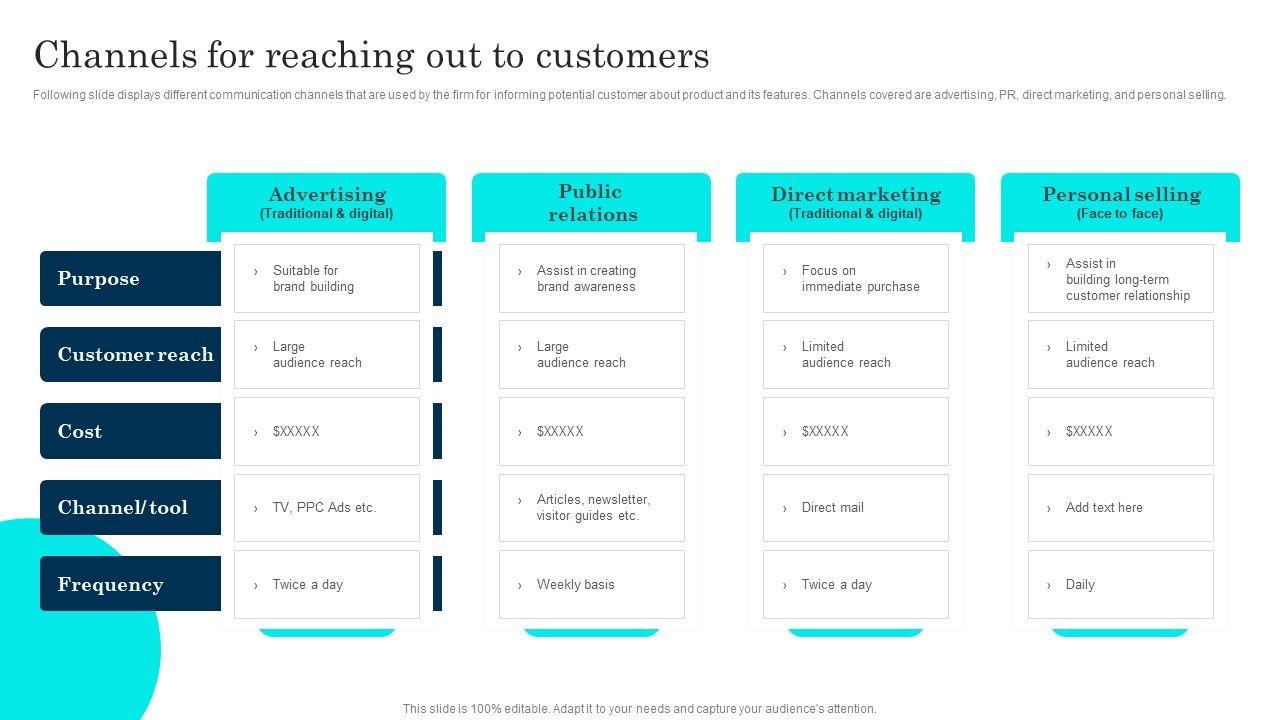 Channels for reaching out to customers

Following slide displays different communication channels that are used by the firm for informing potential customer about product and its features. Channels covered are advertising, PR, direct marketing, and personal selling.

| | Advertising (Traditional & digital) | Public relations | Direct marketing (Traditional & digital) | Personal selling (Face to face) |
|---|---|---|---|---|
| Purpose | › Suitable for brand building | › Assist in creating brand awareness | › Focus on immediate purchase | › Assist in building long-term customer relationship |
| Customer reach | › Large audience reach | › Large audience reach | › Limited audience reach | › Limited audience reach |
| Cost | › $XXXXX | › $XXXXX | › $XXXXX | › $XXXXX |
| Channel/tool | › TV, PPC Ads etc. | › Articles, newsletter, visitor guides etc. | › Direct mail | › Add text here |
| Frequency | › Twice a day | › Weekly basis | › Twice a day | › Daily |

This slide is 100% editable. Adapt it to your needs and capture your audience's attention.